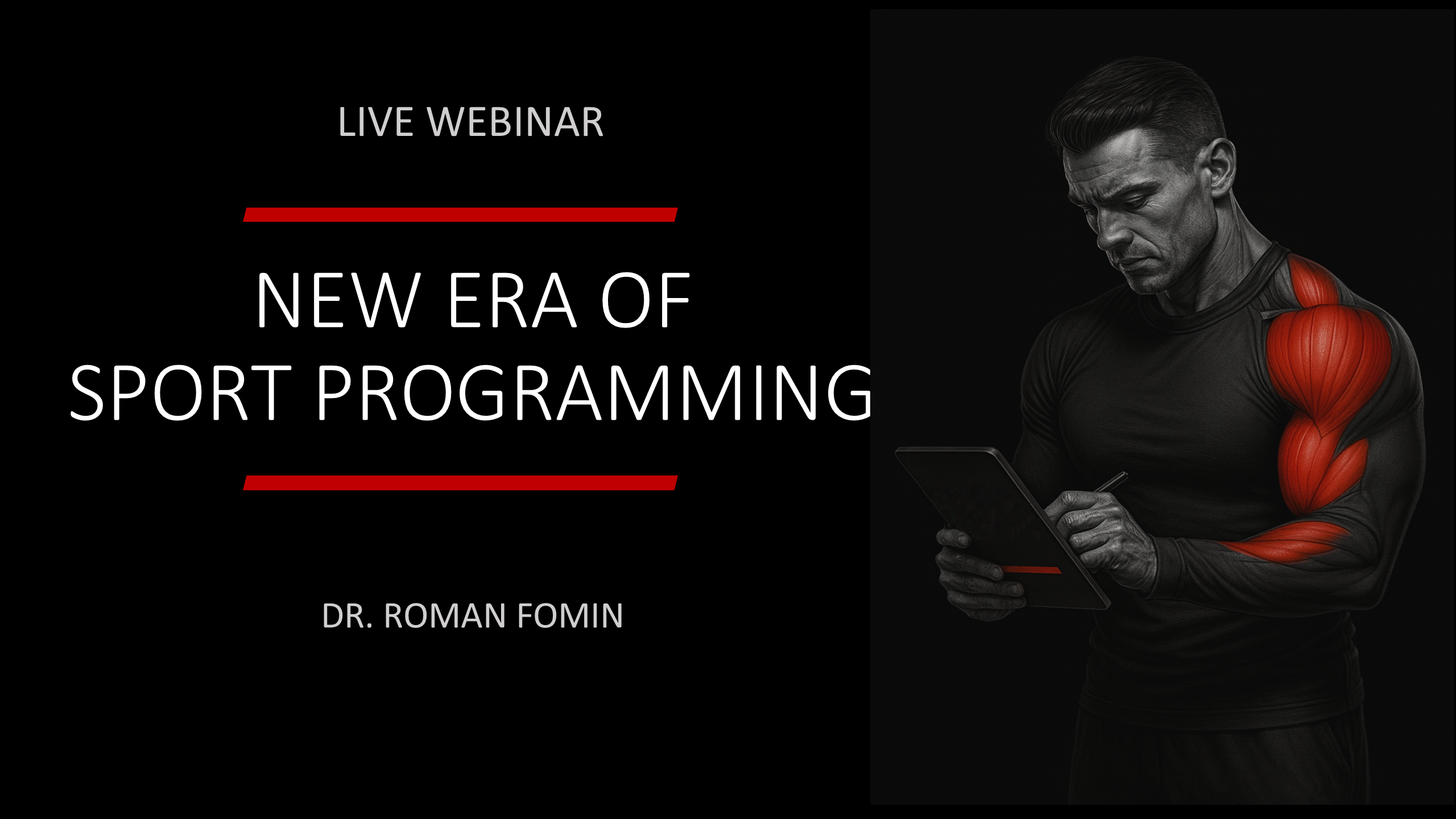 LIVE WEBINAR

NEW ERA OF
SPORT PROGRAMMING

DR. ROMAN FOMIN